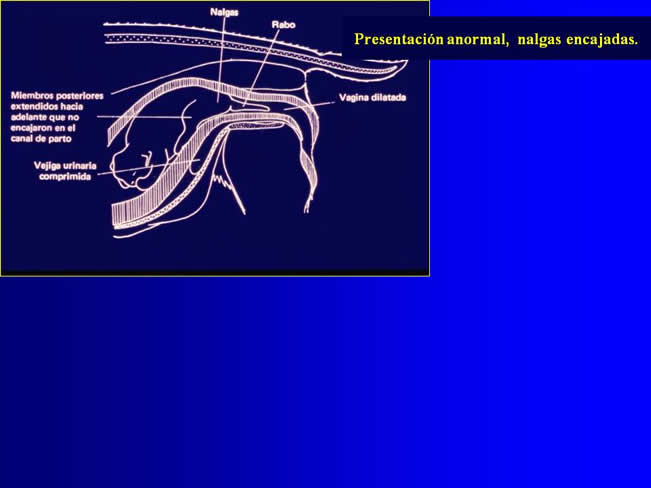 Presentación anormal, nalgas encajadas.

Nalgas

Rabo

Miembros posteriores extendidos hacia adelante que no encajaron en el canal de parto

Vagina dilatada

Vejiga urinaria comprimida